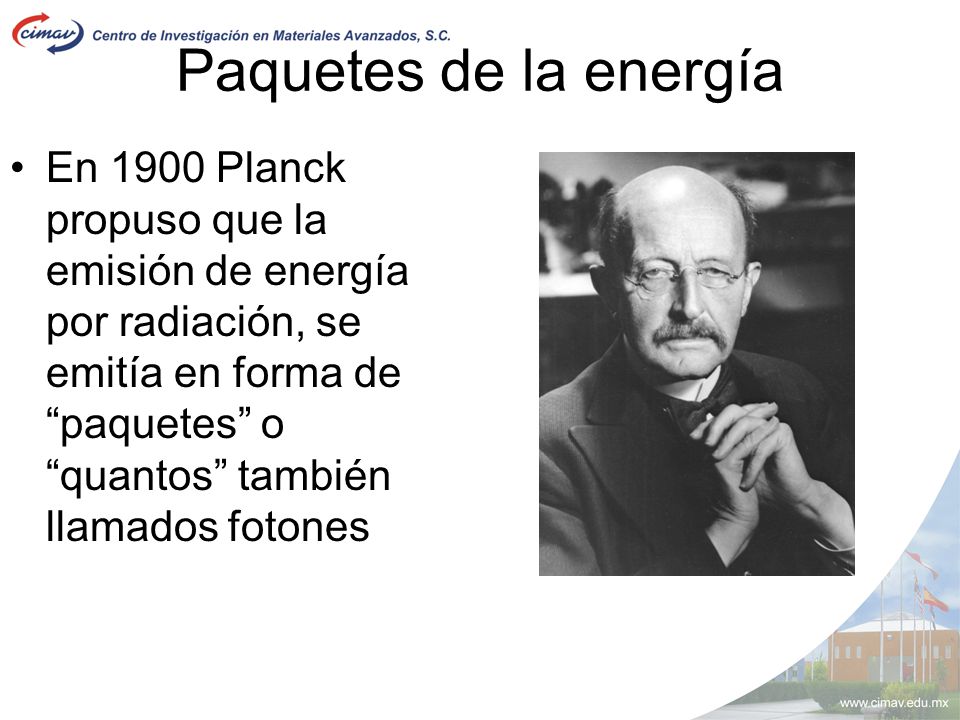 cimav Centro de Investigación en Materiales Avanzados, S.C.

Paquetes de la energía

• En 1900 Planck propuso que la emisión de energía por radiación, se emitía en forma de “paquetes” o “quantos” también llamados fotones

www.cimav.edu.mx